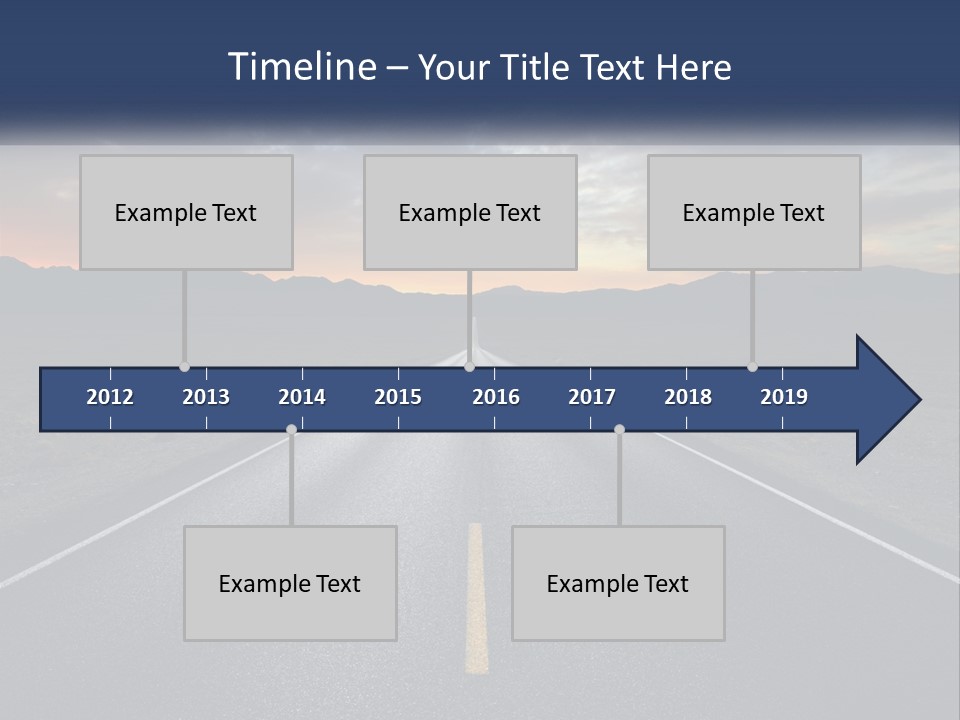 Timeline – Your Title Text Here

Example Text

Example Text

Example Text

2012 2013 2014 2015 2016 2017 2018 2019

Example Text

Example Text